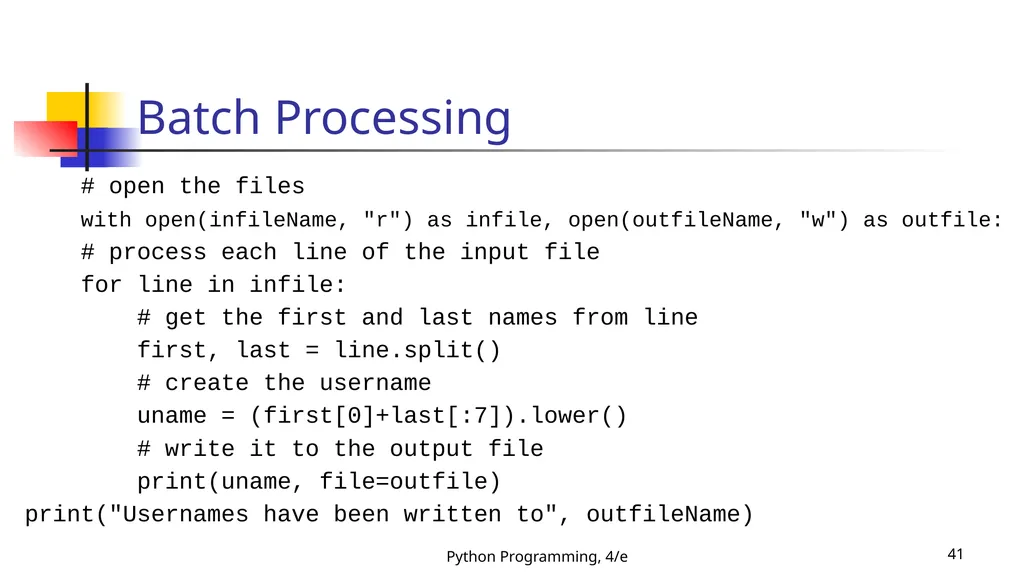 Batch Processing

# open the files
with open(infileName, "r") as infile, open(outfileName, "w") as outfile:
# process each line of the input file
for line in infile:
    # get the first and last names from line
    first, last = line.split()
    # create the username
    uname = (first[0]+last[:7]).lower()
    # write it to the output file
    print(uname, file=outfile)
print("Usernames have been written to", outfileName)

Python Programming, 4/e

41